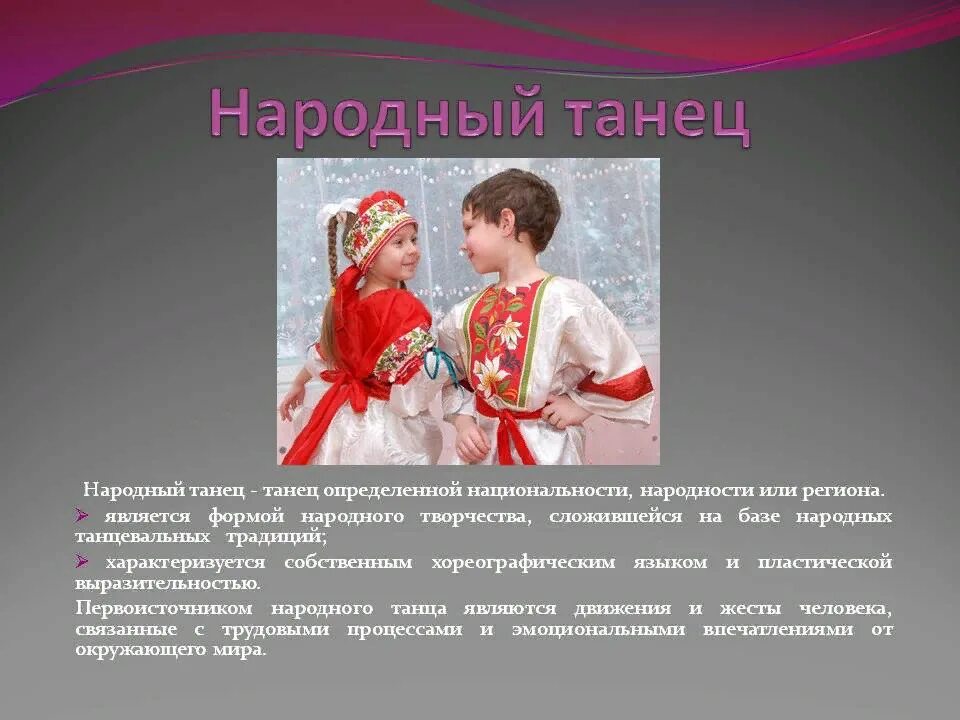 Народный танец

Народный танец - танец определенной национальности, народности или региона.

➢ является формой народного творчества, сложившейся на базе народных танцевальных традиций;

➢ характеризуется собственным хореографическим языком и пластической выразительностью.

Первоисточником народного танца являются движения и жесты человека, связанные с трудовыми процессами и эмоциональными впечатлениями от окружающего мира.